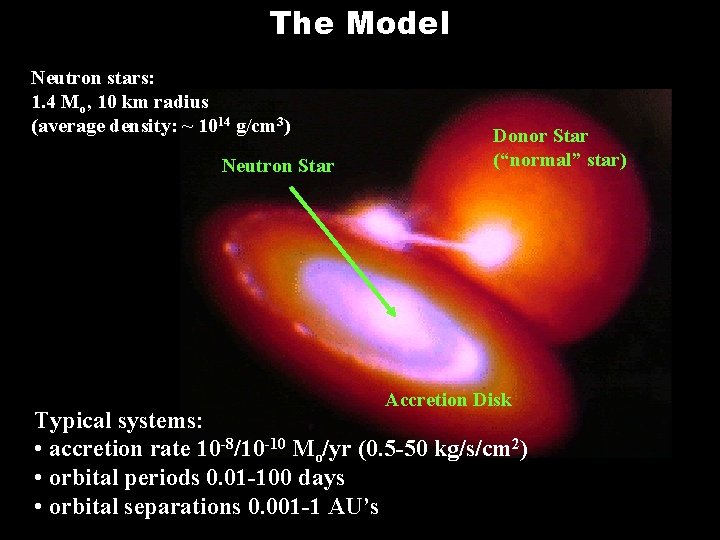 The Model

Neutron stars:
1.4 $M_o$, 10 km radius
(average density: ~ $10^{14}$ g/cm$^3$)

Neutron Star

Donor Star
("normal" star)

Accretion Disk

Typical systems:
• accretion rate $10^{-8}/10^{-10}$ $M_o$/yr (0.5-50 kg/s/cm$^2$)
• orbital periods 0.01-100 days
• orbital separations 0.001-1 AU's